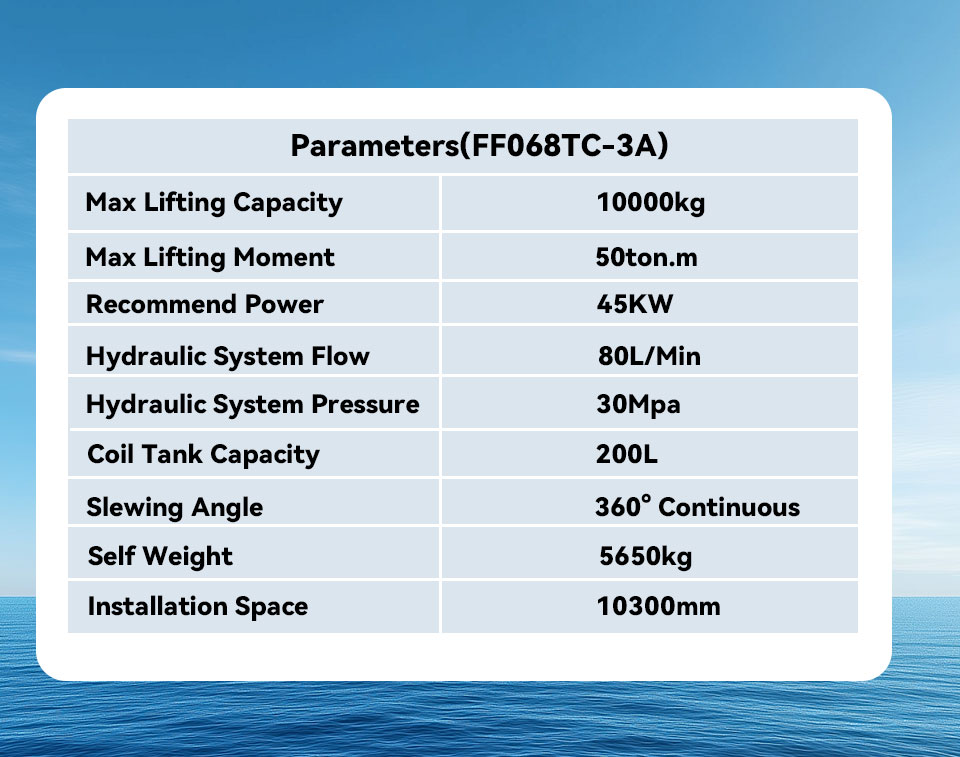 | Parameters(FF068TC-3A) | |
|---|---|
| Max Lifting Capacity | 10000kg |
| Max Lifting Moment | 50ton.m |
| Recommend Power | 45KW |
| Hydraulic System Flow | 80L/Min |
| Hydraulic System Pressure | 30Mpa |
| Coil Tank Capacity | 200L |
| Slewing Angle | 360° Continuous |
| Self Weight | 5650kg |
| Installation Space | 10300mm |